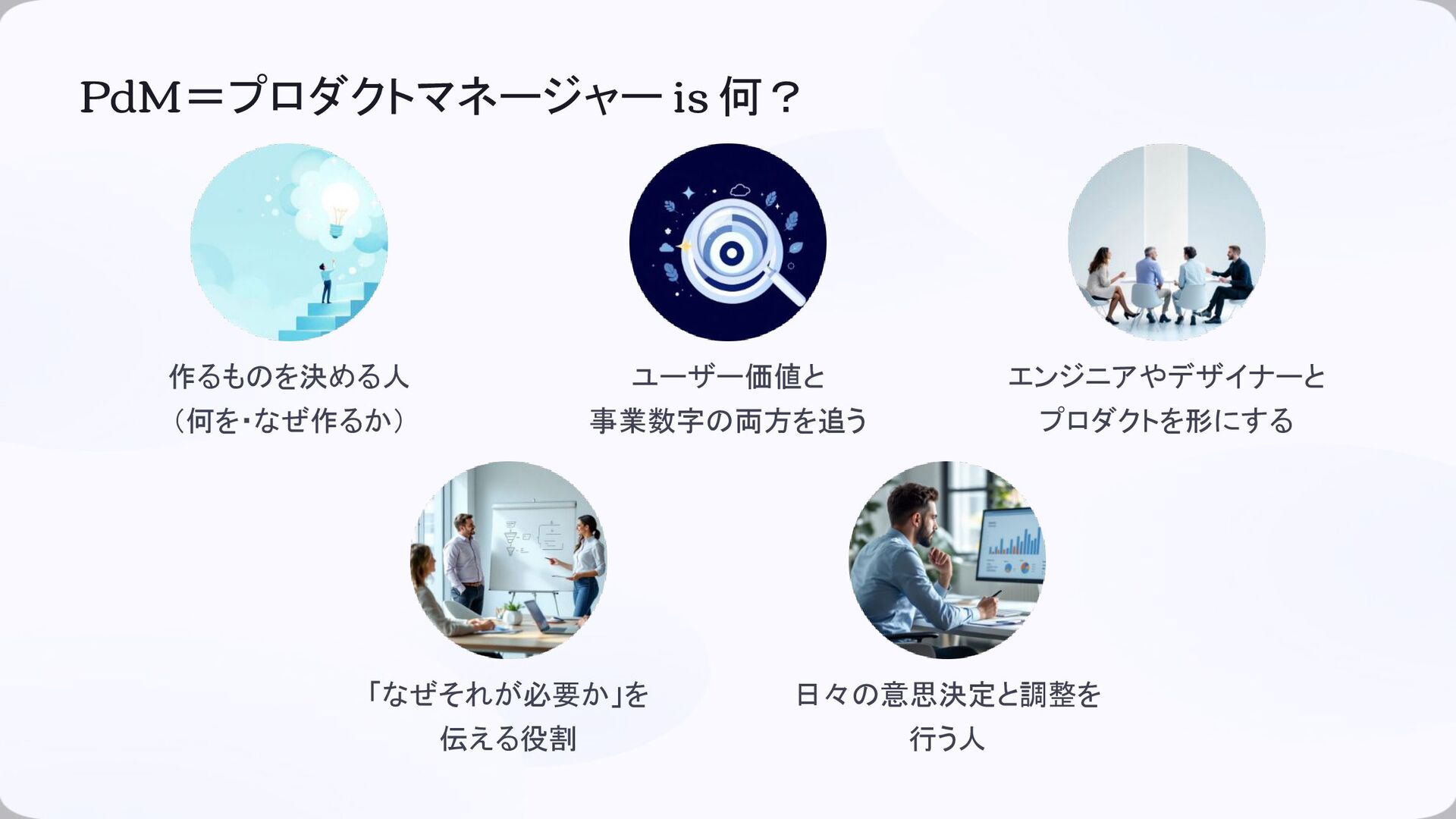 PdM＝プロダクトマネージャー is 何？

作るものを決める人
（何を・なぜ作るか）

ユーザー価値と
事業数字の両方を追う

エンジニアやデザイナーと
プロダクトを形にする

「なぜそれが必要か」を
伝える役割

日々の意思決定と調整を
行う人